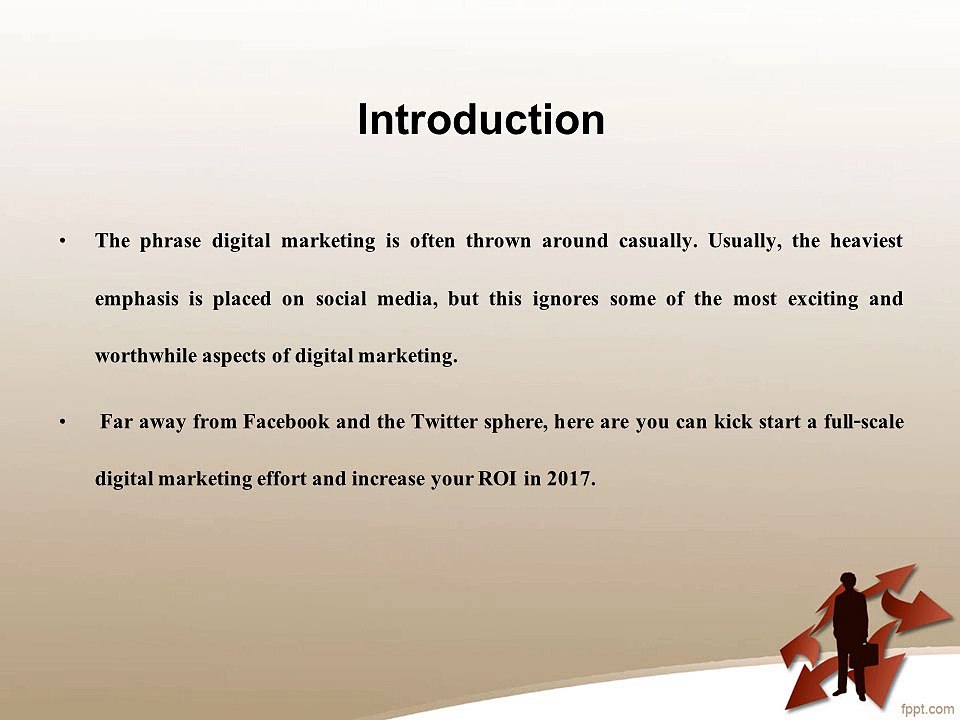 Introduction

• The phrase digital marketing is often thrown around casually. Usually, the heaviest emphasis is placed on social media, but this ignores some of the most exciting and worthwhile aspects of digital marketing.

• Far away from Facebook and the Twitter sphere, here are you can kick start a full-scale digital marketing effort and increase your ROI in 2017.

fppt.com